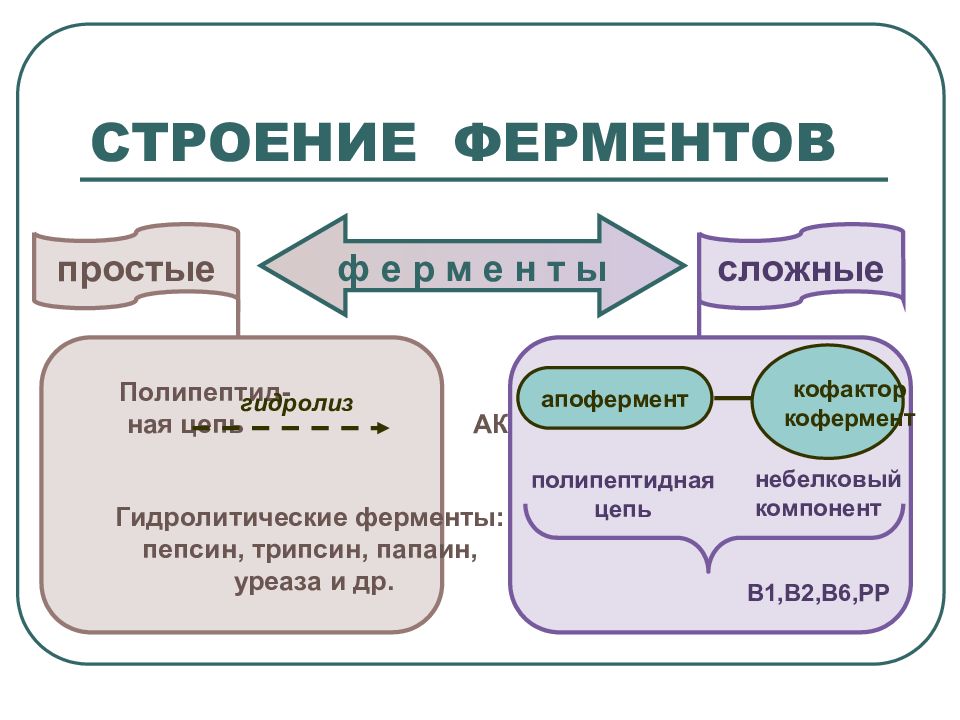 СТРОЕНИЕ ФЕРМЕНТОВ

простые

ф е р м е н т ы

сложные

Полипептидная цепь

гидролиз

АК

Гидролитические ферменты: пепсин, трипсин, папаин, уреаза и др.

апофермент

кофактор кофермент

полипептидная цепь

небелковый компонент

В1,В2,В6,РР